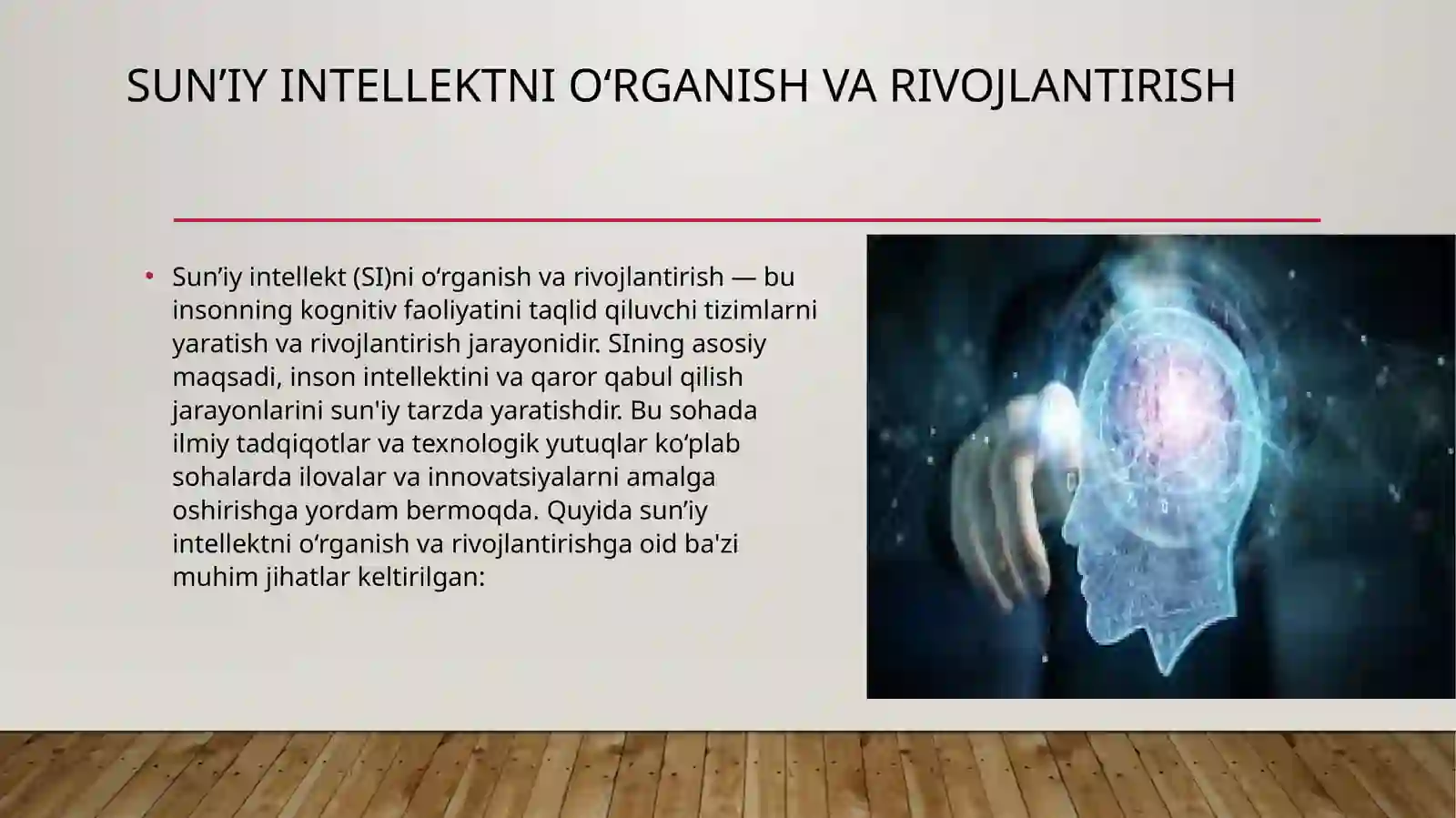 SUN’IY INTELLEKTNI O‘RGANISH VA RIVOJLANTIRISH

• Sun’iy intellekt (SI)ni o‘rganish va rivojlantirish — bu insonning kognitiv faoliyatini taqlid qiluvchi tizimlarni yaratish va rivojlantirish jarayonidir. SIning asosiy maqsadi, inson intellektini va qaror qabul qilish jarayonlarini sun'iy tarzda yaratishdir. Bu sohada ilmiy tadqiqotlar va texnologik yutuqlar ko‘plab sohalarda ilovalar va innovatsiyalarni amalga oshirishga yordam bermoqda. Quyida sun’iy intellektni o‘rganish va rivojlantirishga oid ba'zi muhim jihatlar keltirilgan: